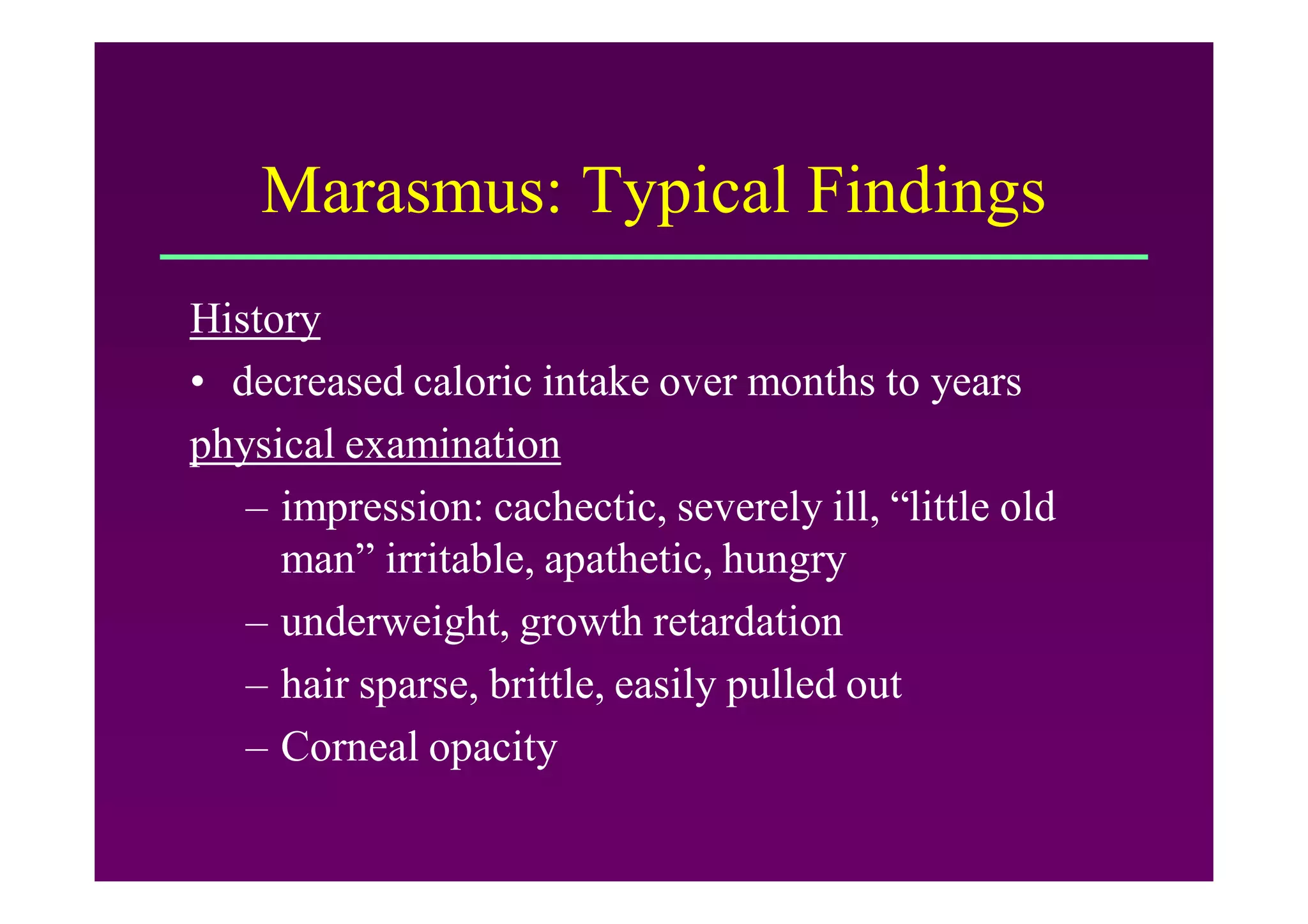 Marasmus: Typical Findings

History

• decreased caloric intake over months to years

physical examination

– impression: cachectic, severely ill, “little old man” irritable, apathetic, hungry

– underweight, growth retardation

– hair sparse, brittle, easily pulled out

– Corneal opacity